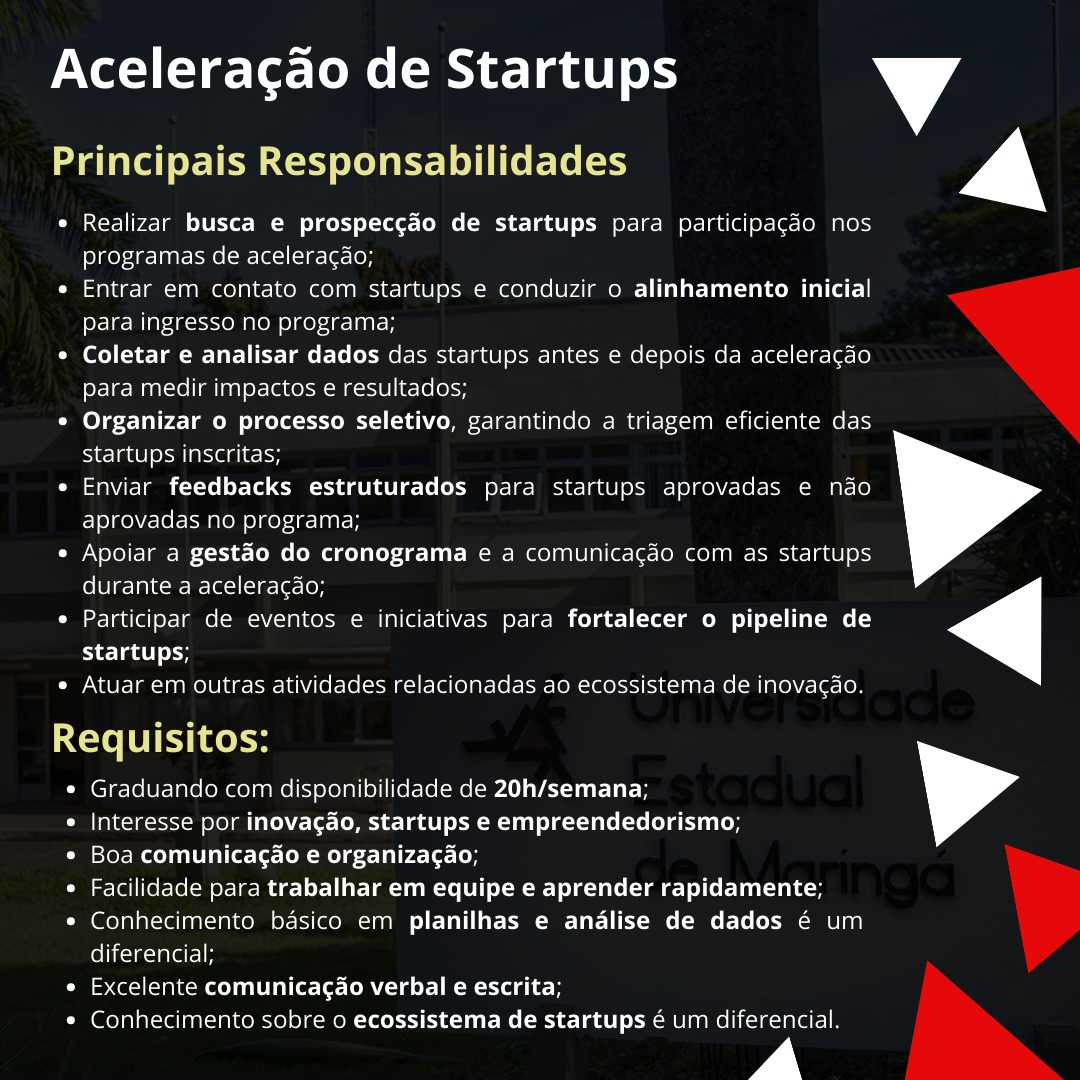 Aceleração de Startups

Principais Responsabilidades

- Realizar busca e prospecção de startups para participação nos programas de aceleração;
- Entrar em contato com startups e conduzir o alinhamento inicial para ingresso no programa;
- Coletar e analisar dados das startups antes e depois da aceleração para medir impactos e resultados;
- Organizar o processo seletivo, garantindo a triagem eficiente das startups inscritas;
- Enviar feedbacks estruturados para startups aprovadas e não aprovadas no programa;
- Apoiar a gestão do cronograma e a comunicação com as startups durante a aceleração;
- Participar de eventos e iniciativas para fortalecer o pipeline de startups;
- Atuar em outras atividades relacionadas ao ecossistema de inovação.

Requisitos:

- Graduando com disponibilidade de 20h/semana;
- Interesse por inovação, startups e empreendedorismo;
- Boa comunicação e organização;
- Facilidade para trabalhar em equipe e aprender rapidamente;
- Conhecimento básico em planilhas e análise de dados é um diferencial;
- Excelente comunicação verbal e escrita;
- Conhecimento sobre o ecossistema de startups é um diferencial.

Universidade Estadual de Maringá